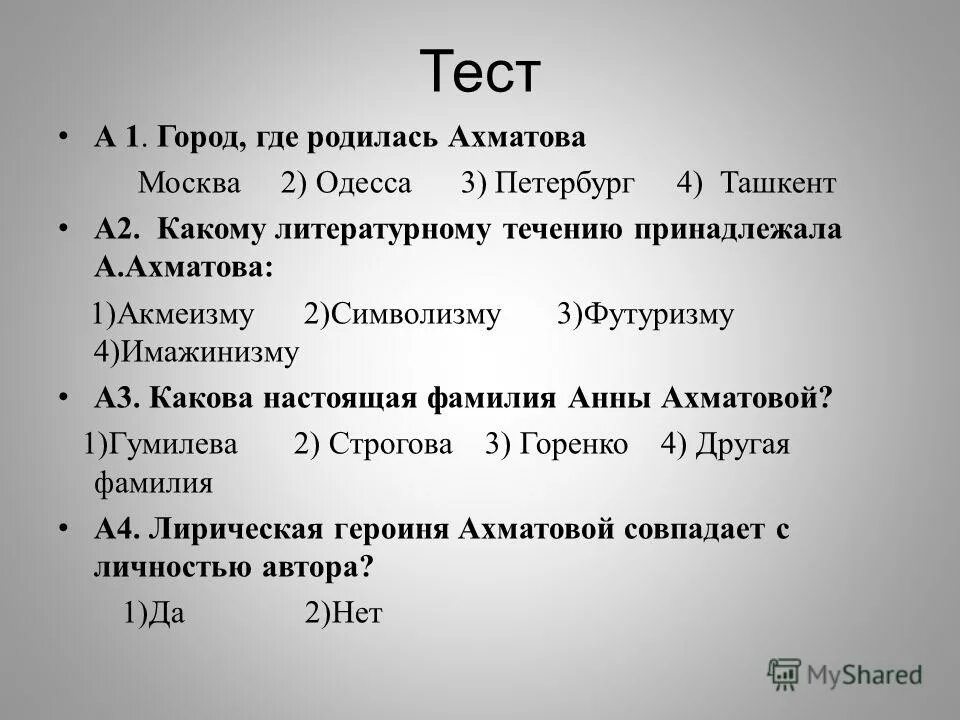 Тест

• А 1. Город, где родилась Ахматова

Москва 2) Одесса 3) Петербург 4) Ташкент

• А2. Какому литературному течению принадлежала А.Ахматова:

1)Акмеизму 2)Символизму 3)Футуризму 4)Имажинизму

• А3. Какова настоящая фамилия Анны Ахматовой?

1)Гумилева 2) Строгова 3) Горенко 4) Другая фамилия

• А4. Лирическая героиня Ахматовой совпадает с личностью автора?

1)Да 2)Нет

MyShared